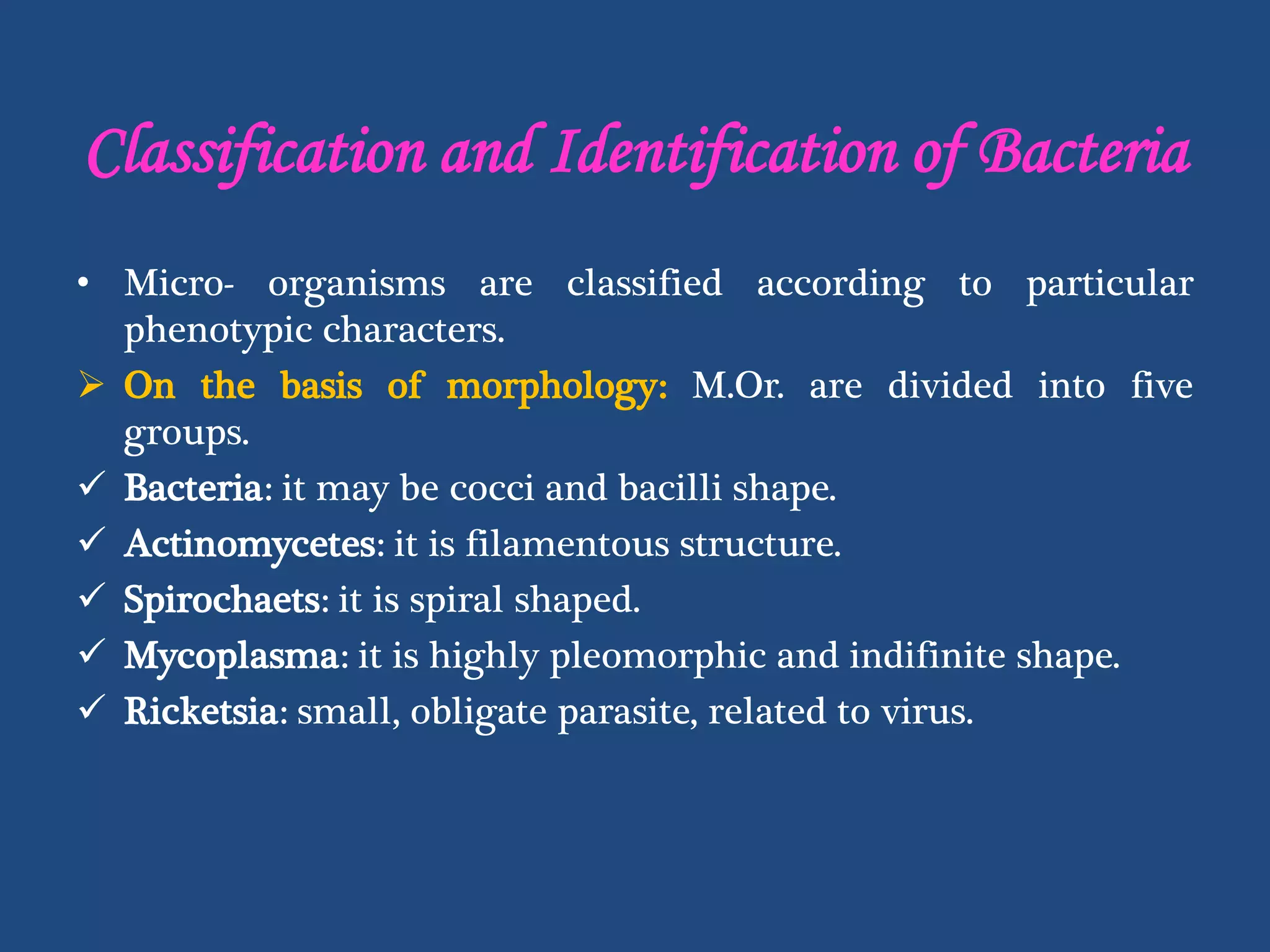 Classification and Identification of Bacteria

• Micro- organisms are classified according to particular phenotypic characters.

➢ On the basis of morphology: M.Or. are divided into five groups.

✓ Bacteria: it may be cocci and bacilli shape.

✓ Actinomycetes: it is filamentous structure.

✓ Spirochaets: it is spiral shaped.

✓ Mycoplasma: it is highly pleomorphic and indifinite shape.

✓ Ricketsia: small, obligate parasite, related to virus.